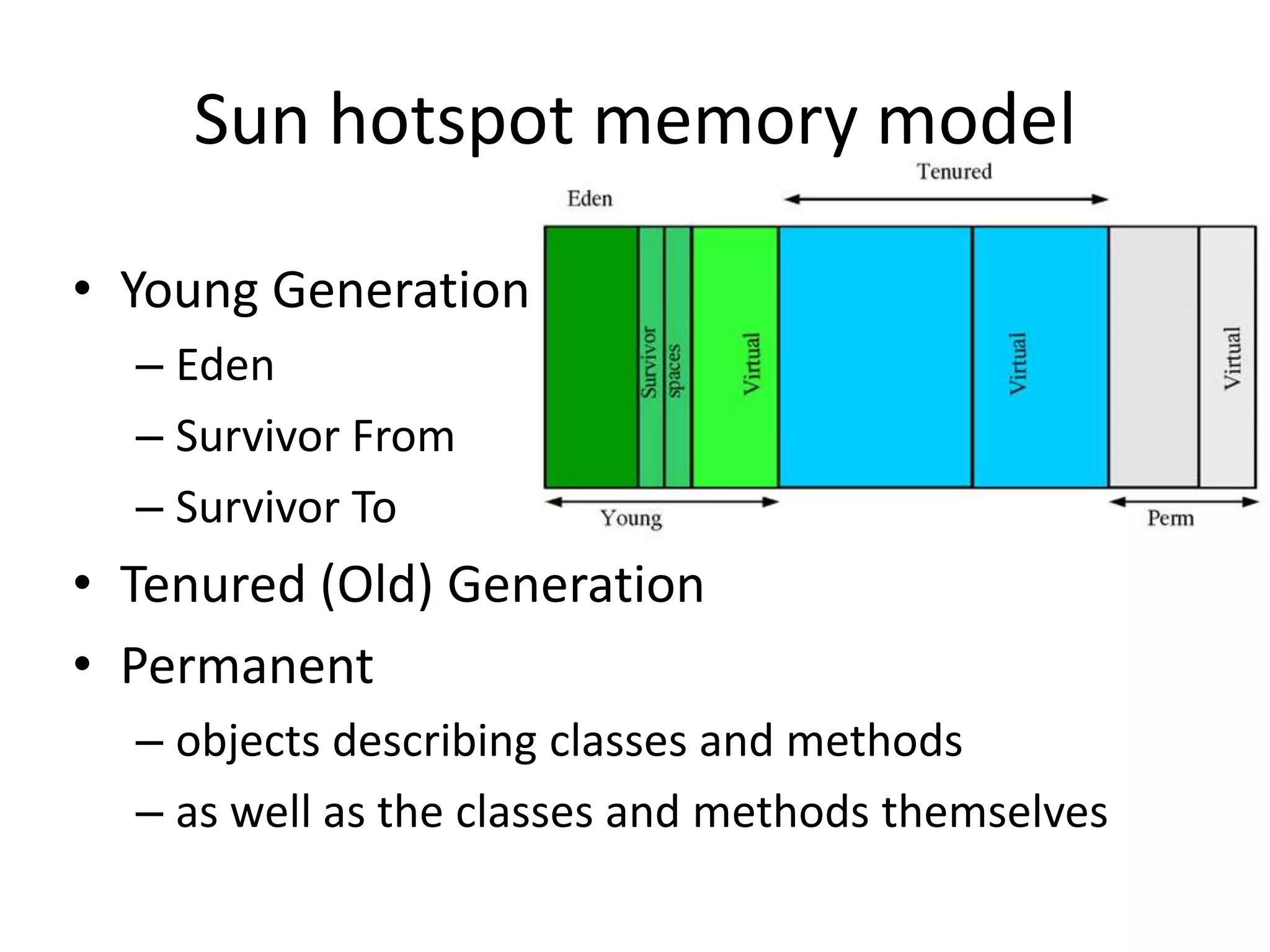 Sun hotspot memory model

Tenured

Eden

Survivor spaces

Virtual

Virtual

Virtual

Young

Perm

• Young Generation
– Eden
– Survivor From
– Survivor To
• Tenured (Old) Generation
• Permanent
– objects describing classes and methods
– as well as the classes and methods themselves